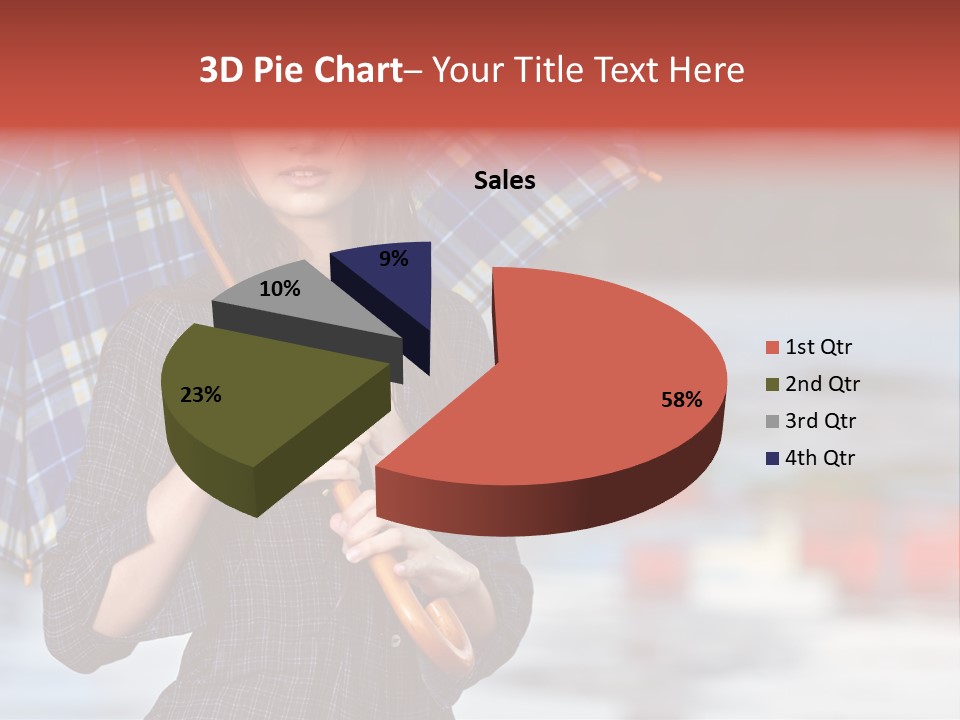 3D Pie Chart– Your Title Text Here

Sales

9%

10%

23%

58%

1st Qtr
2nd Qtr
3rd Qtr
4th Qtr